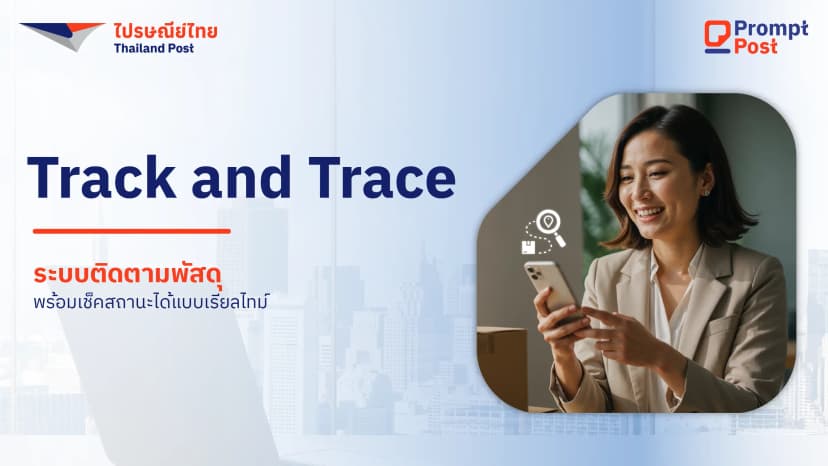 ไปรษณีย์ไทย
Thailand Post

Prompt Post

Track and Trace

ระบบติดตามพัสดุ
พร้อมเช็คสถานะได้แบบเรียลไทม์